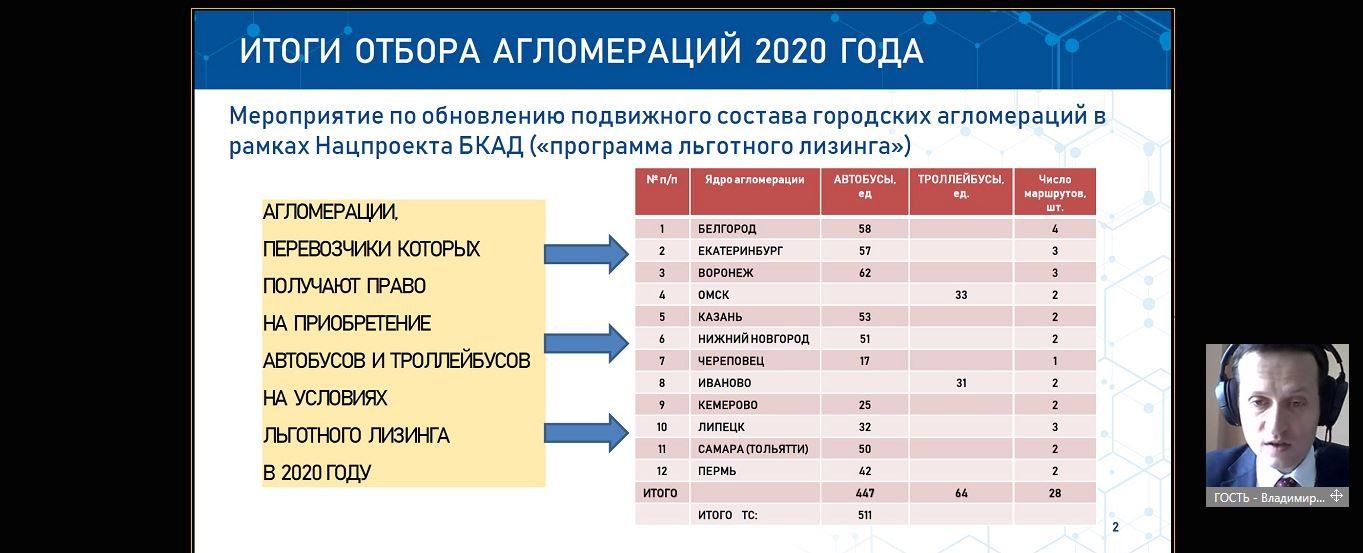 ИТОГИ ОТБОРА АГЛОМЕРАЦИЙ 2020 ГОДА

Мероприятие по обновлению подвижного состава городских агломераций в рамках Нацпроекта БКАД («программа льготного лизинга»)

АГЛОМЕРАЦИИ, ПЕРЕВОЗЧИКИ КОТОРЫХ ПОЛУЧАЮТ ПРАВО НА ПРИОБРЕТЕНИЕ АВТОБУСОВ И ТРОЛЛЕЙБУСОВ НА УСЛОВИЯХ ЛЬГОТНОГО ЛИЗИНГА В 2020 ГОДУ

| № п/п | Ядро агломерации | АВТОБУСЫ, ед | ТРОЛЛЕЙБУСЫ, ед. | Число маршрутов, шт. |
|---|---|---|---|---|
| 1 | БЕЛГОРОД | 58 | | 4 |
| 2 | ЕКАТЕРИНБУРГ | 57 | | 3 |
| 3 | ВОРОНЕЖ | 62 | | 3 |
| 4 | ОМСК | | 33 | 2 |
| 5 | КАЗАНЬ | 53 | | 2 |
| 6 | НИЖНИЙ НОВГОРОД | 51 | | 2 |
| 7 | ЧЕРЕПОВЕЦ | 17 | | 1 |
| 8 | ИВАНОВО | | 31 | 2 |
| 9 | КЕМЕРОВО | 25 | | 2 |
| 10 | ЛИПЕЦК | 32 | | 3 |
| 11 | САМАРА (ТОЛЬЯТТИ) | 50 | | 2 |
| 12 | ПЕРМЬ | 42 | | 2 |
| ИТОГО | | 447 | 64 | 28 |
| | ИТОГО ТС: | 511 | | |

2

ГОСТЬ - Владимир...